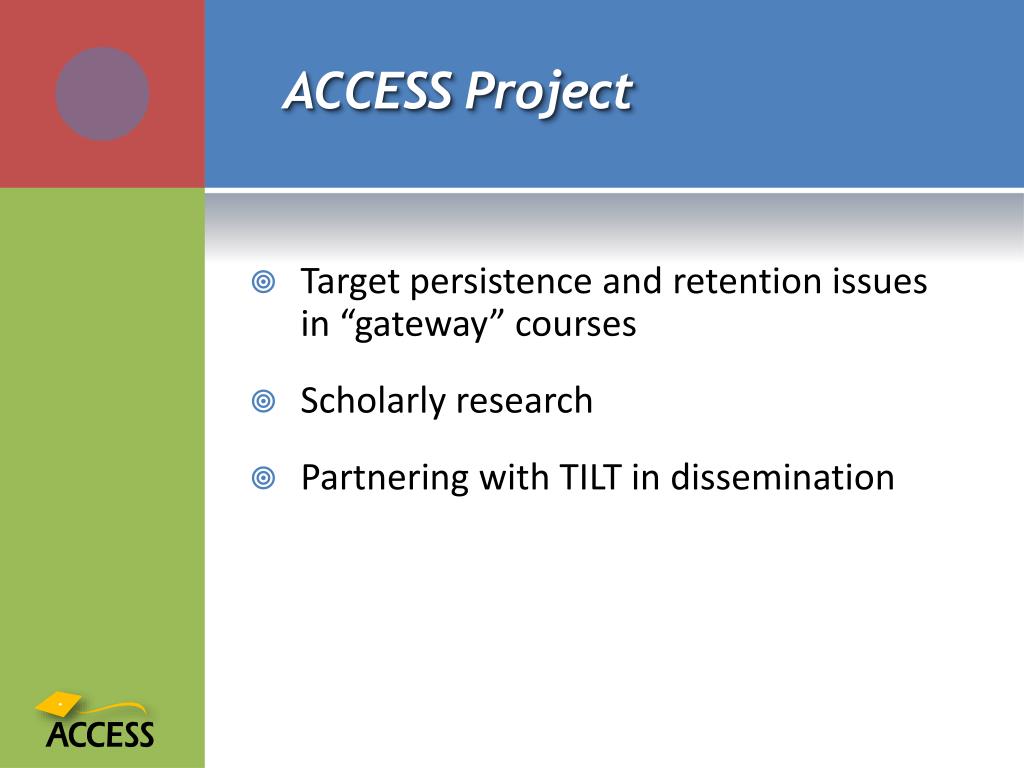 ACCESS Project

Target persistence and retention issues in “gateway” courses

Scholarly research

Partnering with TILT in dissemination

ACCESS